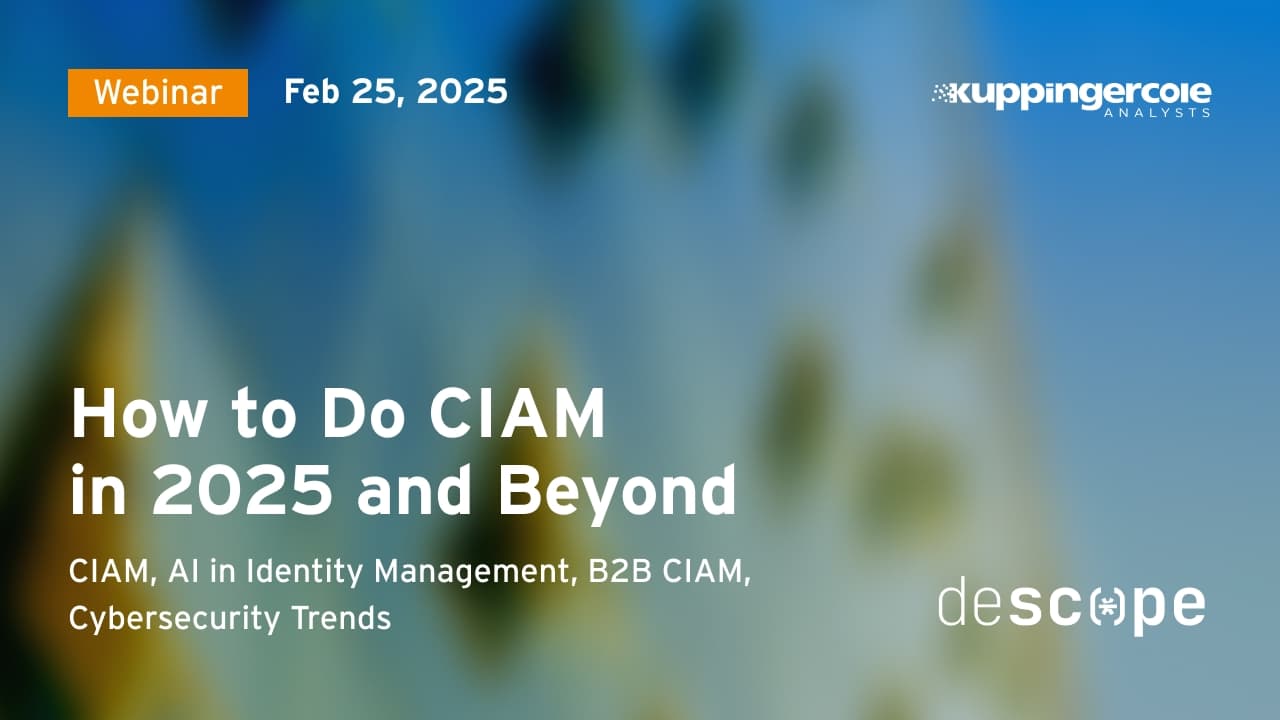 Webinar Feb 25, 2025

kuppingercole ANALYSTS

How to Do CIAM in 2025 and Beyond

CIAM, AI in Identity Management, B2B CIAM, Cybersecurity Trends

descope